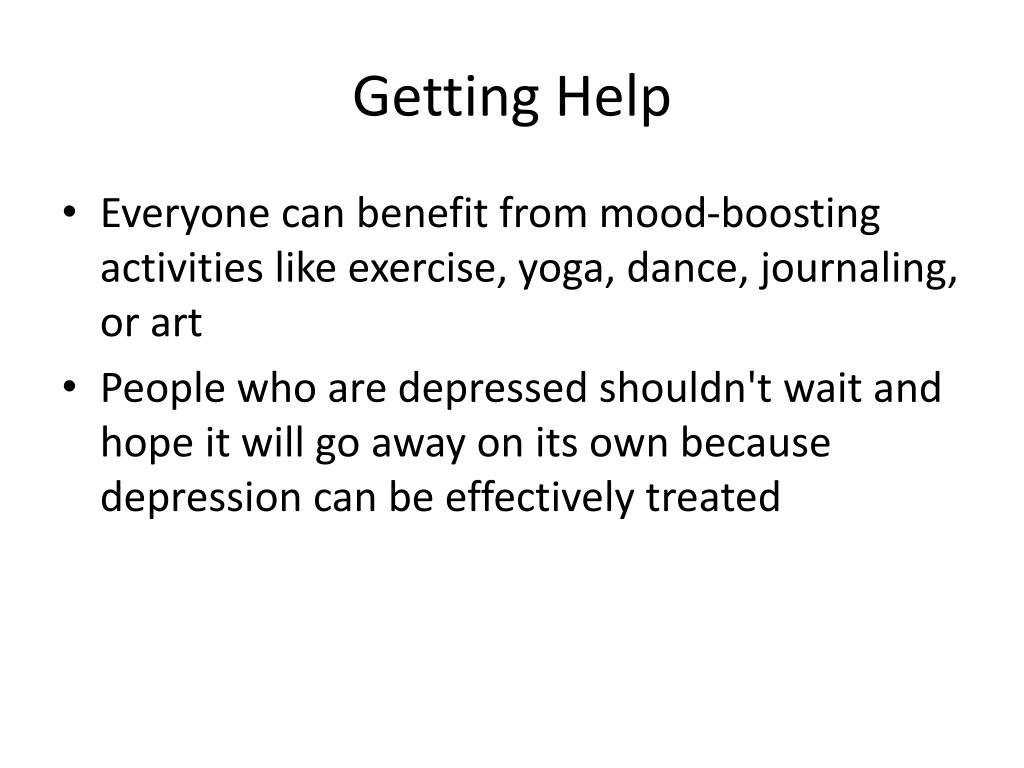 Getting Help

• Everyone can benefit from mood-boosting activities like exercise, yoga, dance, journaling, or art

• People who are depressed shouldn't wait and hope it will go away on its own because depression can be effectively treated